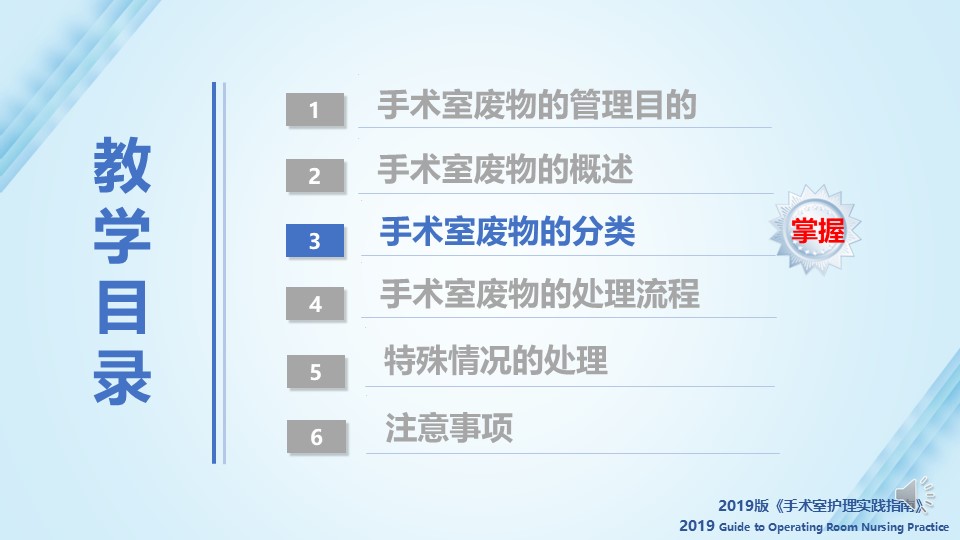 教学目录

1 手术室废物的管理目的

2 手术室废物的概述

3 手术室废物的分类

掌握

4 手术室废物的处理流程

5 特殊情况的处理

6 注意事项

2019版《手术室护理实践指南》
2019 Guide to Operating Room Nursing Practice